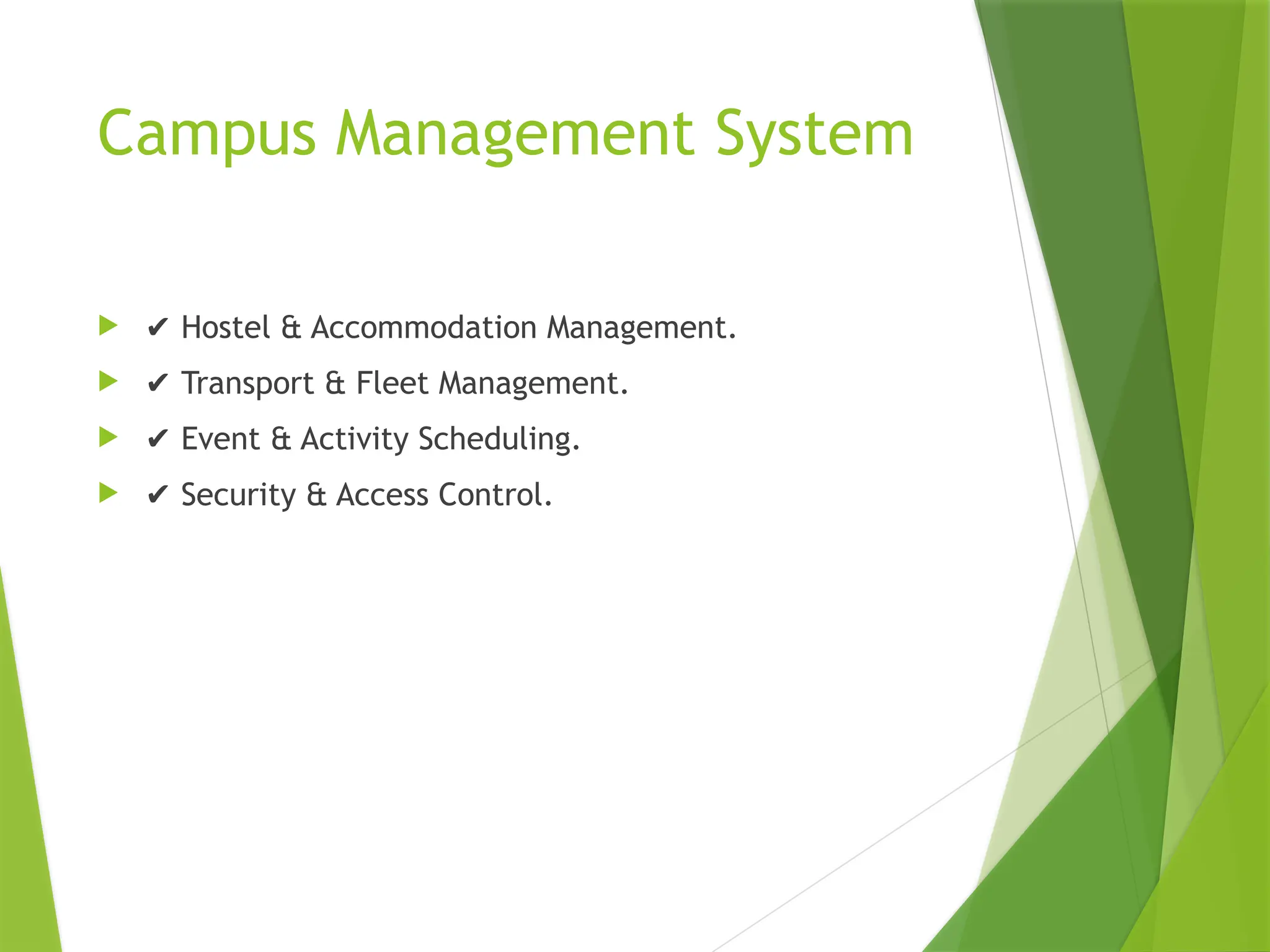 Campus Management System

✔ Hostel & Accommodation Management.

✔ Transport & Fleet Management.

✔ Event & Activity Scheduling.

✔ Security & Access Control.